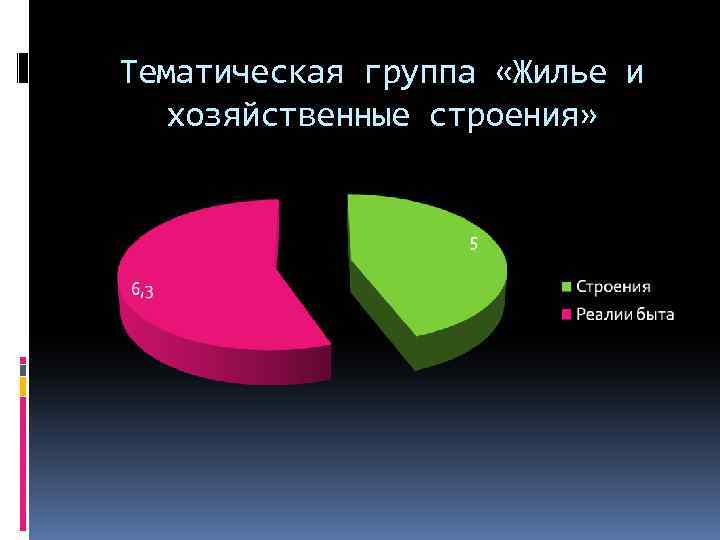 Тематическая группа «Жилье и хозяйственные строения»

6,3

5

Строения
Реалии быта